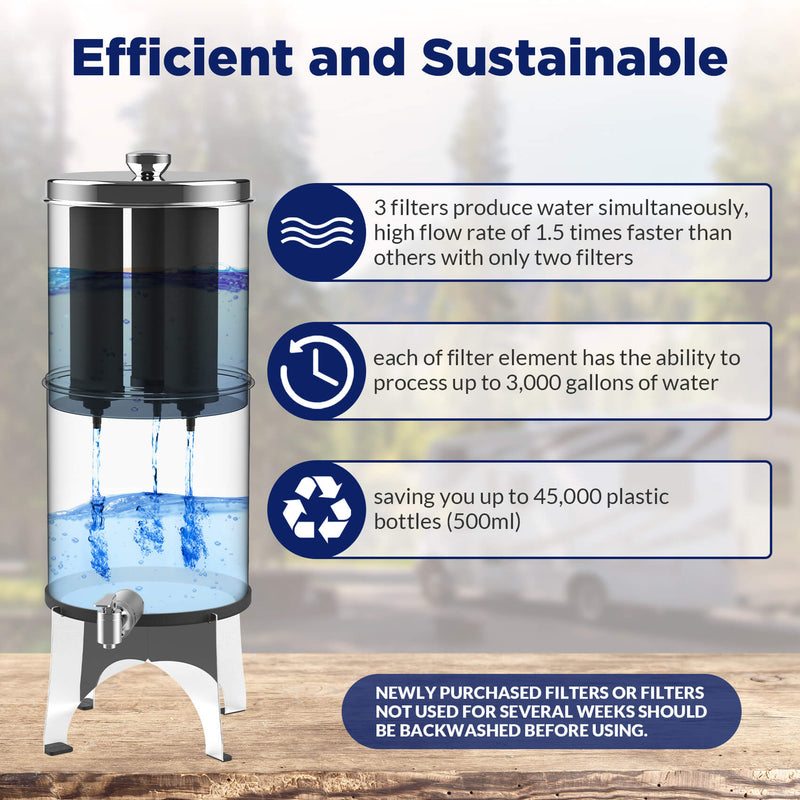 Efficient and Sustainable

3 filters produce water simultaneously, high flow rate of 1.5 times faster than others with only two filters

each of filter element has the ability to process up to 3,000 gallons of water

saving you up to 45,000 plastic bottles (500ml)

NEWLY PURCHASED FILTERS OR FILTERS NOT USED FOR SEVERAL WEEKS SHOULD BE BACKWASHED BEFORE USING.